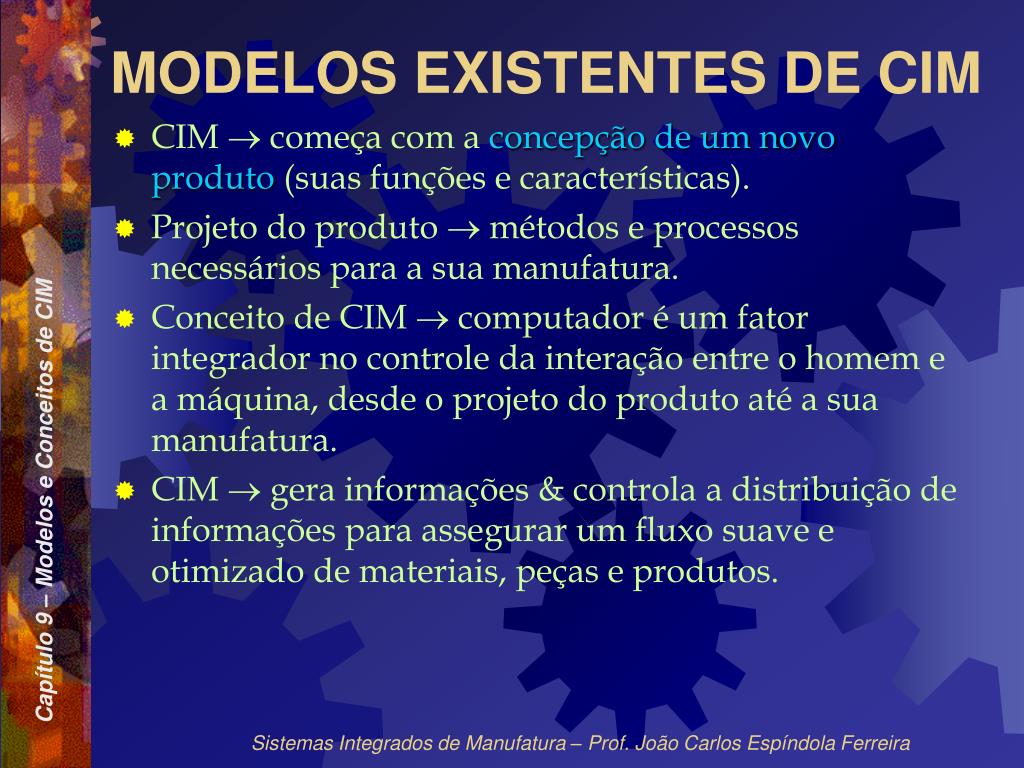 MODELOS EXISTENTES DE CIM

CIM $\rightarrow$ começa com a concepção de um novo produto (suas funções e características).

Projeto do produto $\rightarrow$ métodos e processos necessários para a sua manufatura.

Conceito de CIM $\rightarrow$ computador é um fator integrador no controle da interação entre o homem e a máquina, desde o projeto do produto até a sua manufatura.

CIM $\rightarrow$ gera informações & controla a distribuição de informações para assegurar um fluxo suave e otimizado de materiais, peças e produtos.

Capítulo 9 – Modelos e Conceitos de CIM

Sistemas Integrados de Manufatura – Prof. João Carlos Espíndola Ferreira